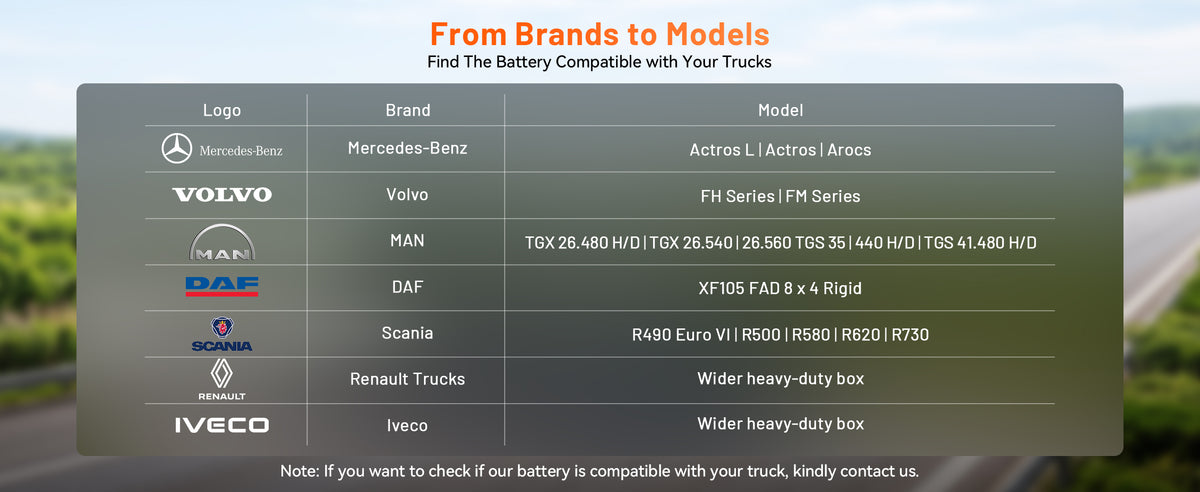 From Brands to Models
Find The Battery Compatible with Your Trucks

| Logo | Brand | Model |
|---|---|---|
| Mercedes-Benz | Mercedes-Benz | Actros L \| Actros \| Arocs |
| VOLVO | Volvo | FH Series \| FM Series |
| MAN | MAN | TGX 26.480 H/D \| TGX 26.540 \| 26.560 TGS 35 \| 440 H/D \| TGS 41.480 H/D |
| DAF | DAF | XF105 FAD 8 x 4 Rigid |
| SCANIA | Scania | R490 Euro VI \| R500 \| R580 \| R620 \| R730 |
| RENAULT | Renault Trucks | Wider heavy-duty box |
| IVECO | Iveco | Wider heavy-duty box |

Note: If you want to check if our battery is compatible with your truck, kindly contact us.